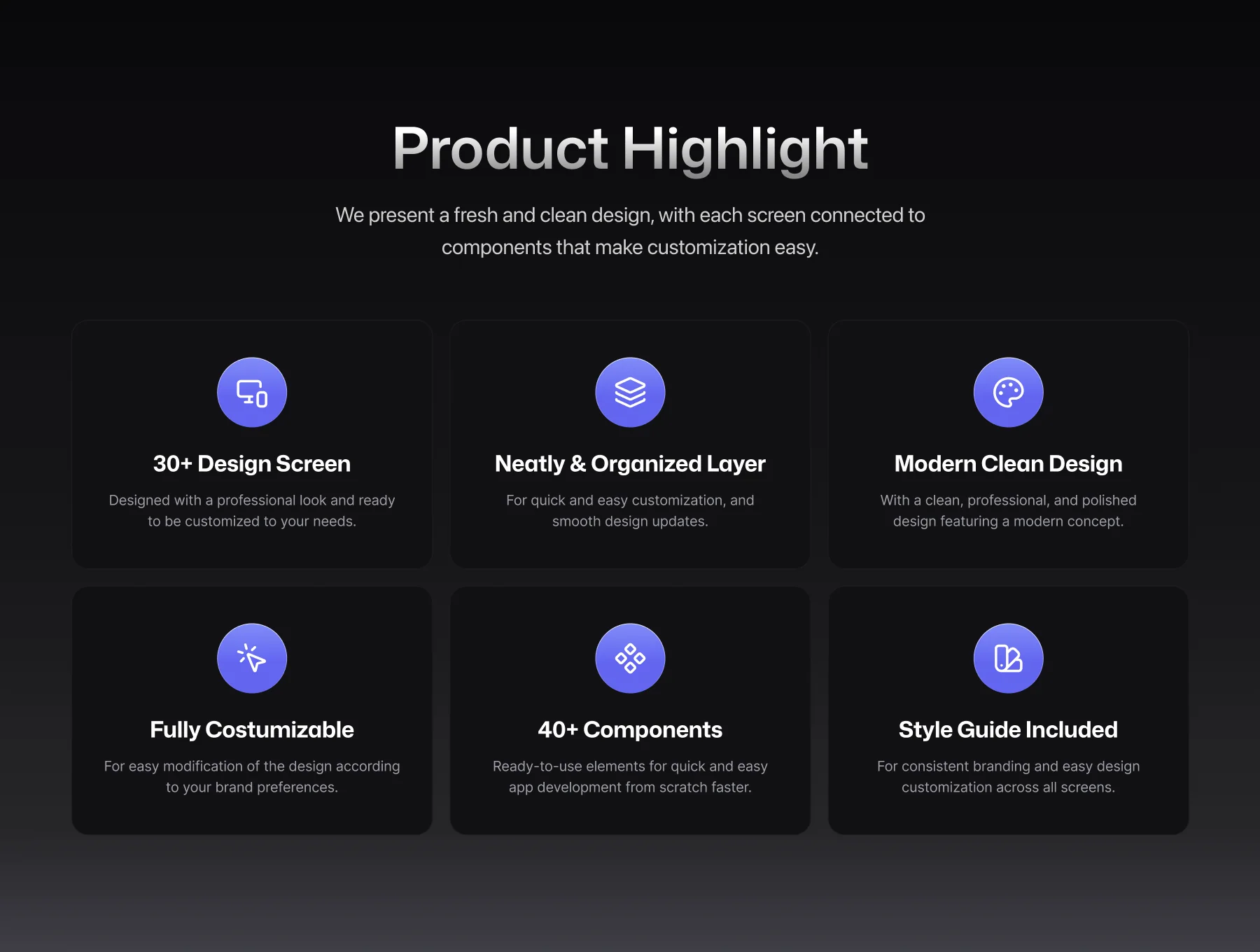 Product Highlight

We present a fresh and clean design, with each screen connected to components that make customization easy.

30+ Design Screen

Designed with a professional look and ready to be customized to your needs.

Neatly & Organized Layer

For quick and easy customization, and smooth design updates.

Modern Clean Design

With a clean, professional, and polished design featuring a modern concept.

Fully Costumizable

For easy modification of the design according to your brand preferences.

40+ Components

Ready-to-use elements for quick and easy app development from scratch faster.

Style Guide Included

For consistent branding and easy design customization across all screens.